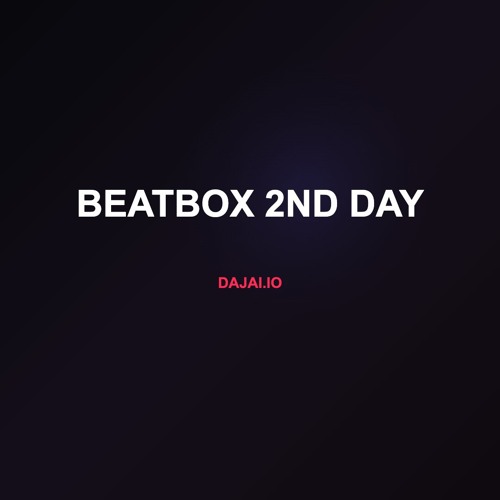 BEATBOX 2ND DAY

DAJAI.IO